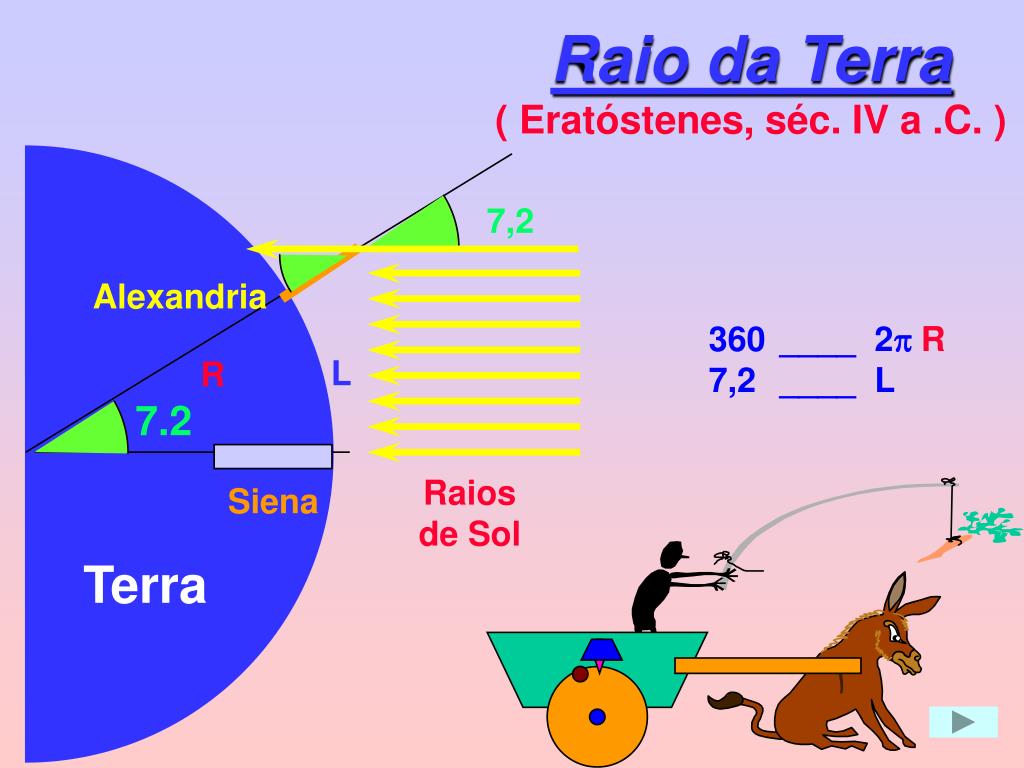 Raio da Terra
( Eratóstenes, séc. IV a .C. )

7,2

Alexandria

R

L

7.2

Siena

Raios de Sol

Terra

360 ____ $2\pi$ R
7,2 ____ L